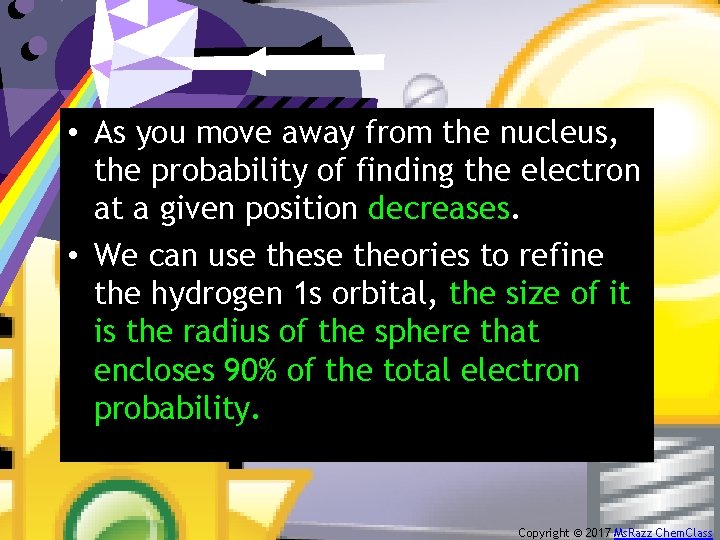 • As you move away from the nucleus, the probability of finding the electron at a given position decreases.

• We can use these theories to refine the hydrogen 1s orbital, the size of it is the radius of the sphere that encloses 90% of the total electron probability.

Copyright © 2017 MsRazz ChemClass